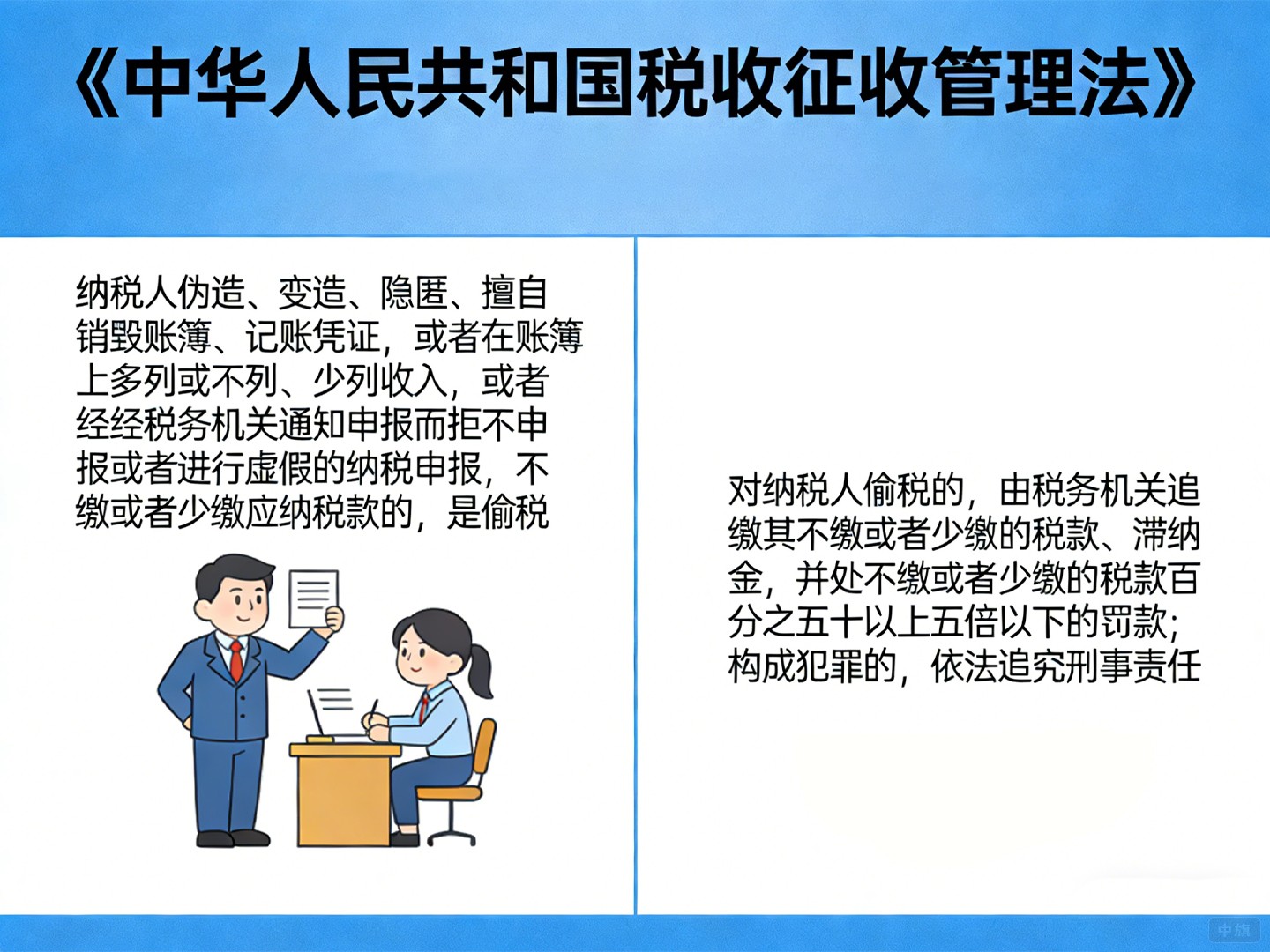 《中华人民共和国税收征收管理法》

纳税人伪造、变造、隐匿、擅自销毁账簿、记账凭证，或者在账簿上多列或不列、少列收入，或者经经税务机关通知申报而拒不申报或者进行虚假的纳税申报，不缴或者少缴应纳税款的，是偷税

对纳税人偷税的，由税务机关追缴其不缴或者少缴的税款、滞纳金，并处不缴或者少缴的税款百分之五十以上五倍以下的罚款；构成犯罪的，依法追究刑事责任

中旗